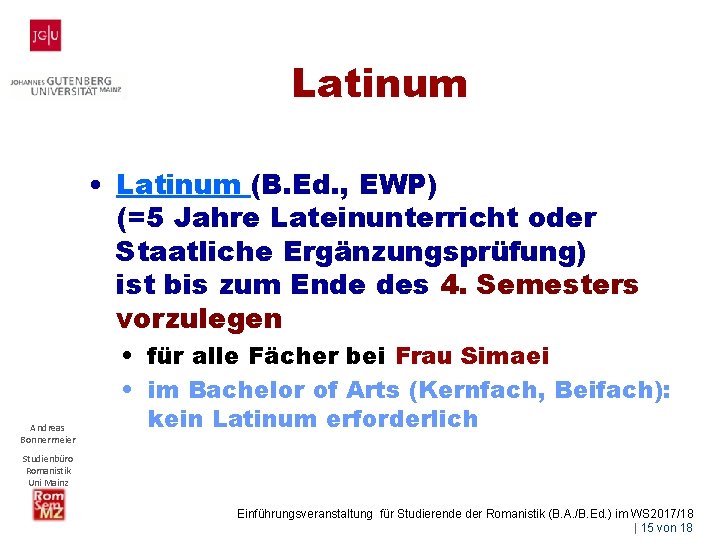 JG|U

JOHANNES GUTENBERG UNIVERSITÄT MAINZ

Latinum

• Latinum (B.Ed., EWP) (=5 Jahre Lateinunterricht oder Staatliche Ergänzungsprüfung) ist bis zum Ende des 4. Semesters vorzulegen

• für alle Fächer bei Frau Simaei

• im Bachelor of Arts (Kernfach, Beifach): kein Latinum erforderlich

Andreas Bonnermeier

Studienbüro Romanistik Uni Mainz

Rom Sem MZ

Einführungsveranstaltung für Studierende der Romanistik (B.A./B.Ed.) im WS2017/18 | 15 von 18